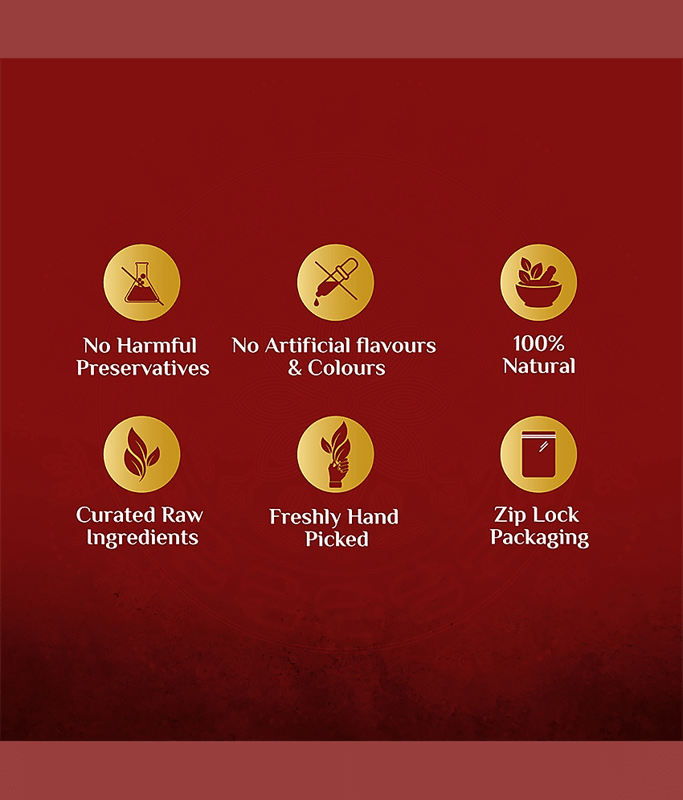 No Harmful Preservatives

No Artificial flavours & Colours

100% Natural

Curated Raw Ingredients

Freshly Hand Picked

Zip Lock Packaging